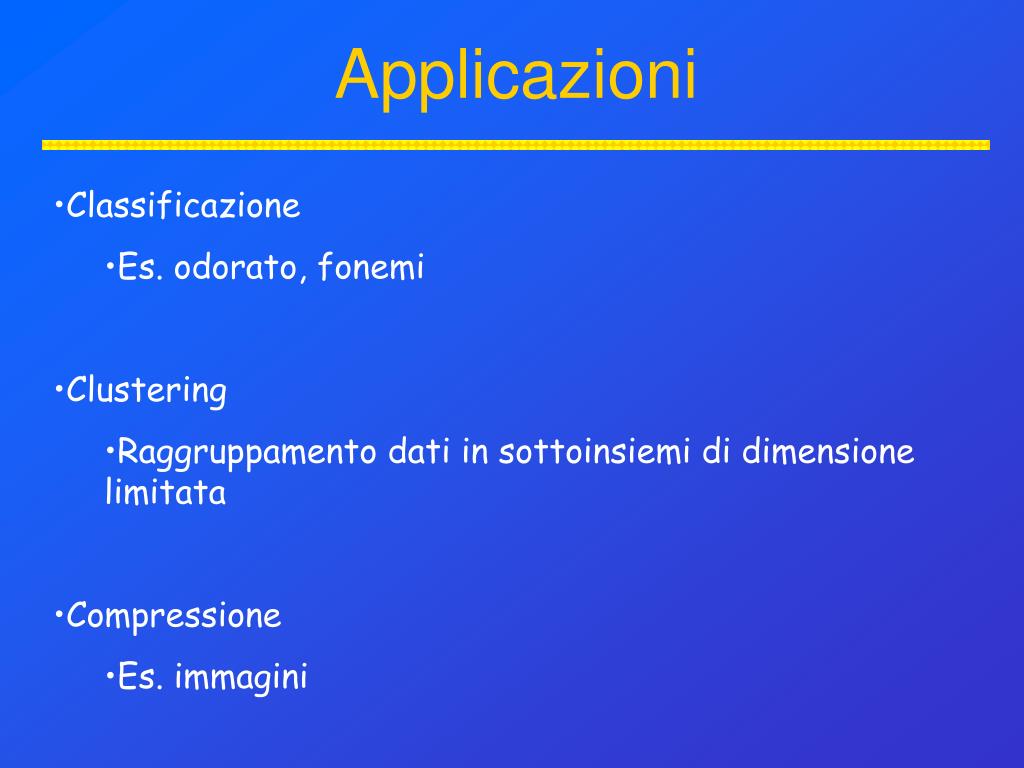 Applicazioni

•Classificazione

•Es. odorato, fonemi

•Clustering

•Raggruppamento dati in sottoinsiemi di dimensione limitata

•Compressione

•Es. immagini